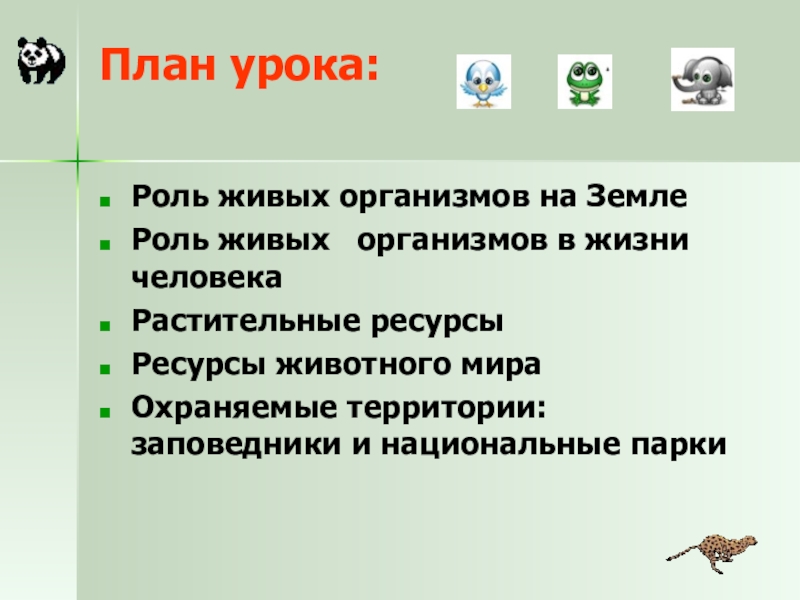 План урока:

- Роль живых организмов на Земле
- Роль живых организмов в жизни человека
- Растительные ресурсы
- Ресурсы животного мира
- Охраняемые территории: заповедники и национальные парки